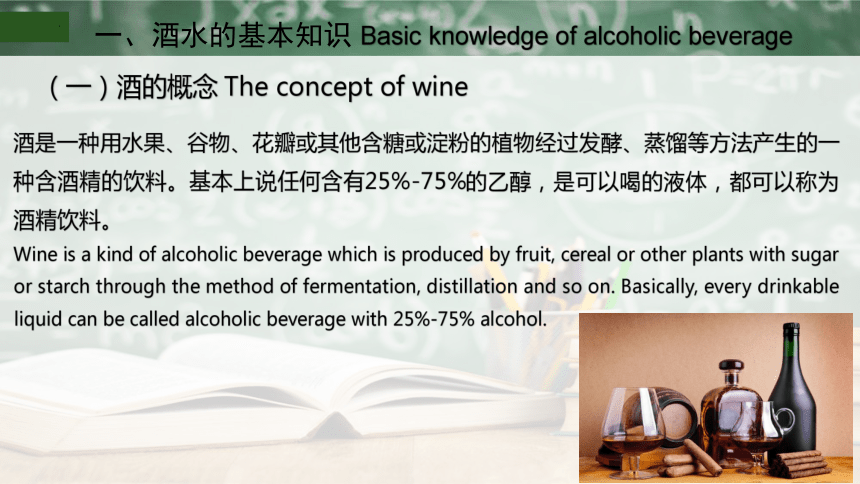 一、酒水的基本知识 Basic knowledge of alcoholic beverage

（一）酒的概念 The concept of wine

酒是一种用水果、谷物、花瓣或其他含糖或淀粉的植物经过发酵、蒸馏等方法产生的一种含酒精的饮料。基本上说任何含有25%-75%的乙醇，是可以喝的液体，都可以称为酒精饮料。

Wine is a kind of alcoholic beverage which is produced by fruit, cereal or other plants with sugar or starch through the method of fermentation, distillation and so on. Basically, every drinkable liquid can be called alcoholic beverage with 25%-75% alcohol.